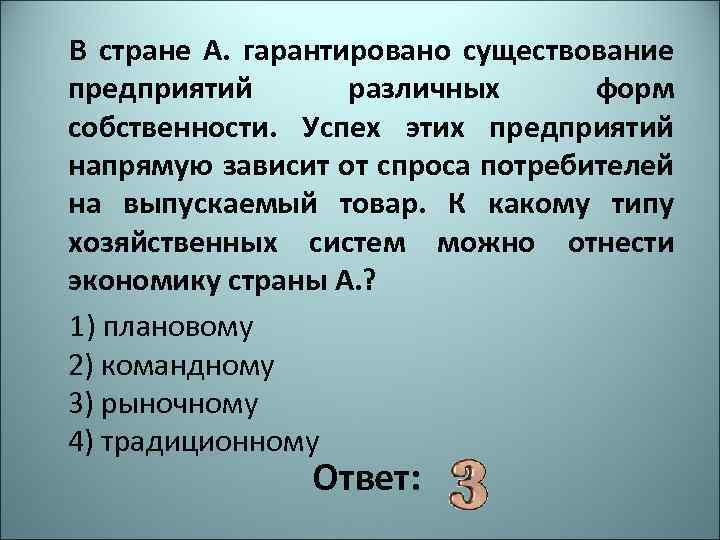 В стране А. гарантировано существование предприятий различных форм собственности. Успех этих предприятий напрямую зависит от спроса потребителей на выпускаемый товар. К какому типу хозяйственных систем можно отнести экономику страны А.?

1) плановому
2) командному
3) рыночному
4) традиционному

Ответ: 3